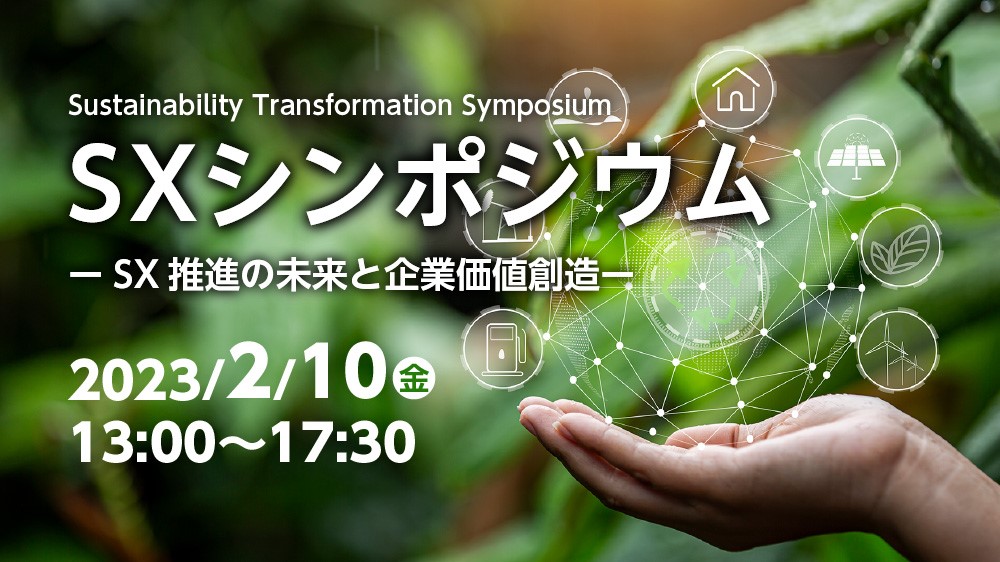 Sustainability Transformation Symposium

SXシンポジウム

ー SX 推進の未来と企業価値創造ー

2023/2/10 金
13:00～17:30